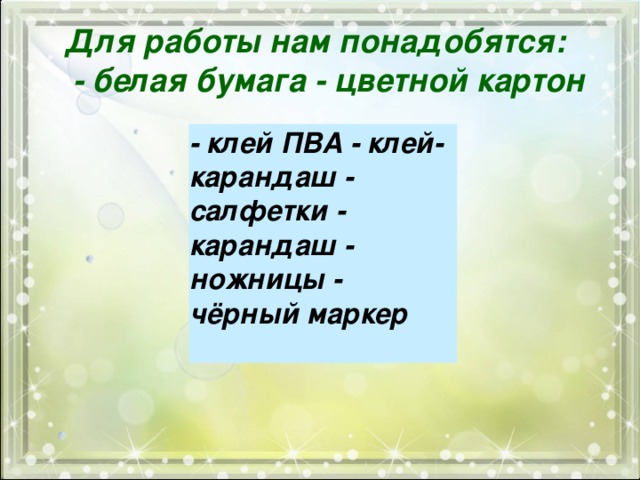 Для работы нам понадобятся:
- белая бумага - цветной картон

- клей ПВА - клей-карандаш - салфетки - карандаш - ножницы - чёрный маркер